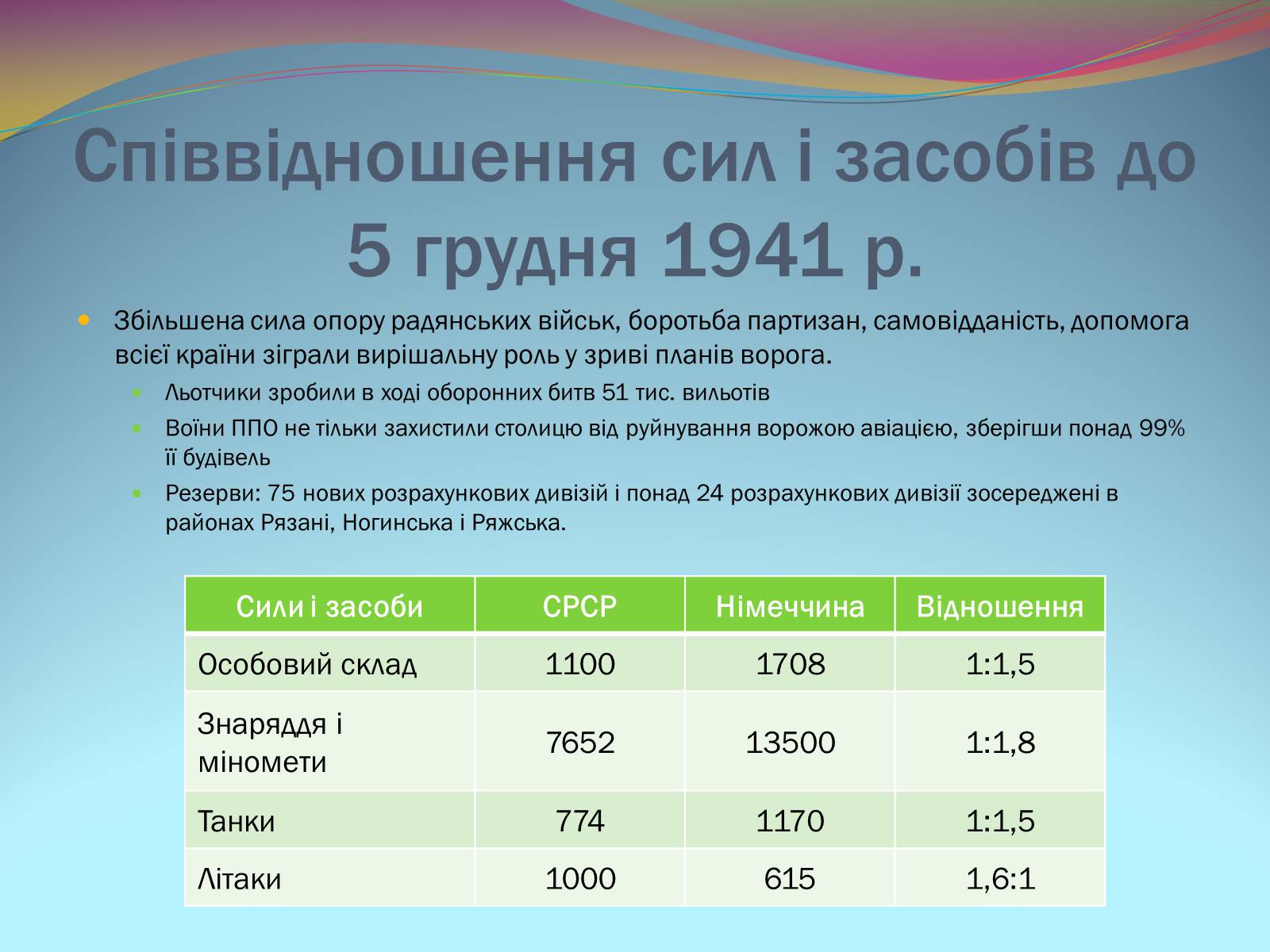 Співвідношення сил і засобів до 5 грудня 1941 р.

Збільшена сила опору радянських військ, боротьба партизан, самовідданість, допомога всієї країни зіграли вирішальну роль у зриві планів ворога.

Льотчики зробили в ході оборонних битв 51 тис. вильотів

Воїни ППО не тільки захистили столицю від руйнування ворожою авіацією, зберігши понад 99% її будівель

Резерви: 75 нових розрахункових дивізій і понад 24 розрахункових дивізії зосереджені в районах Рязані, Ногинська і Ряжська.

| Сили і засоби | СРСР | Німеччина | Відношення |
|---|---|---|---|
| Особовий склад | 1100 | 1708 | 1:1,5 |
| Знаряддя і міномети | 7652 | 13500 | 1:1,8 |
| Танки | 774 | 1170 | 1:1,5 |
| Літаки | 1000 | 615 | 1,6:1 |